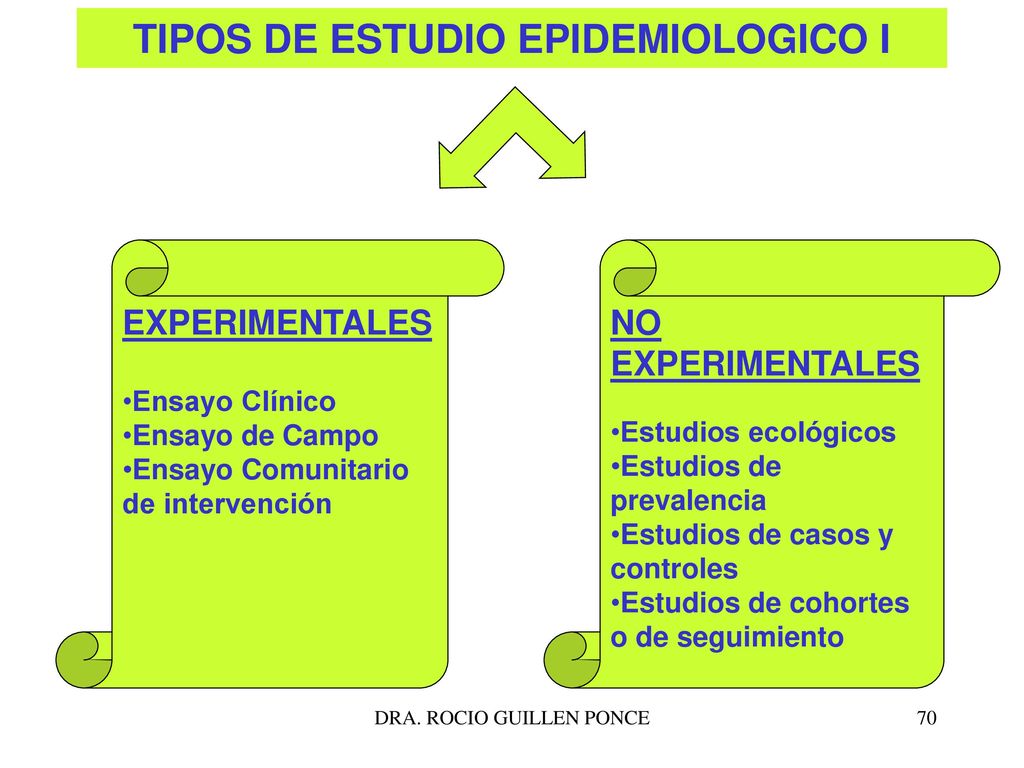 TIPOS DE ESTUDIO EPIDEMIOLOGICO I

EXPERIMENTALES

•Ensayo Clínico
•Ensayo de Campo
•Ensayo Comunitario de intervención

NO EXPERIMENTALES

•Estudios ecológicos
•Estudios de prevalencia
•Estudios de casos y controles
•Estudios de cohortes o de seguimiento

DRA. ROCIO GUILLEN PONCE

70